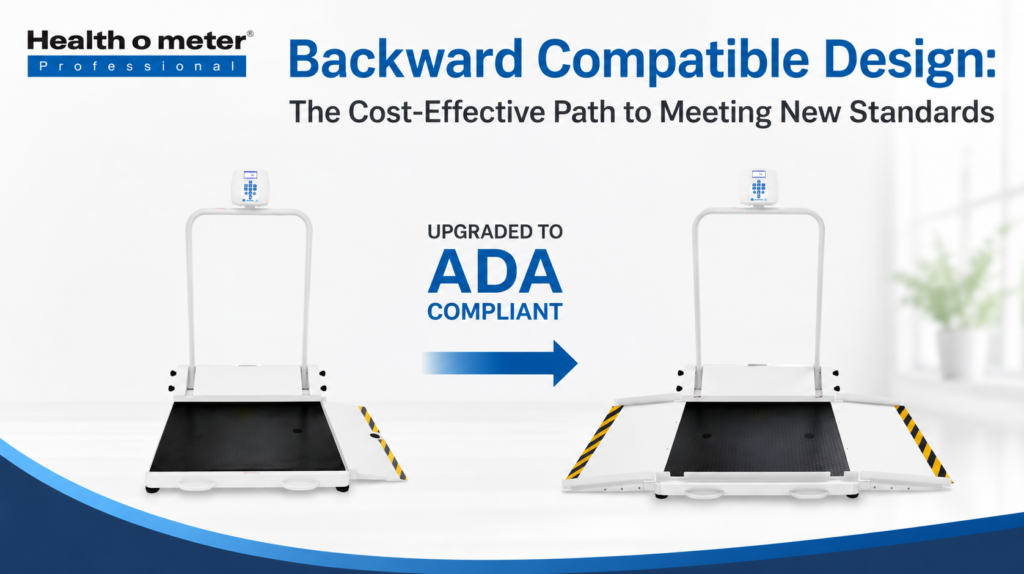 Health o meter®
Professional

Backward Compatible Design:
The Cost-Effective Path to Meeting New Standards

UPGRADED TO
ADA
COMPLIANT